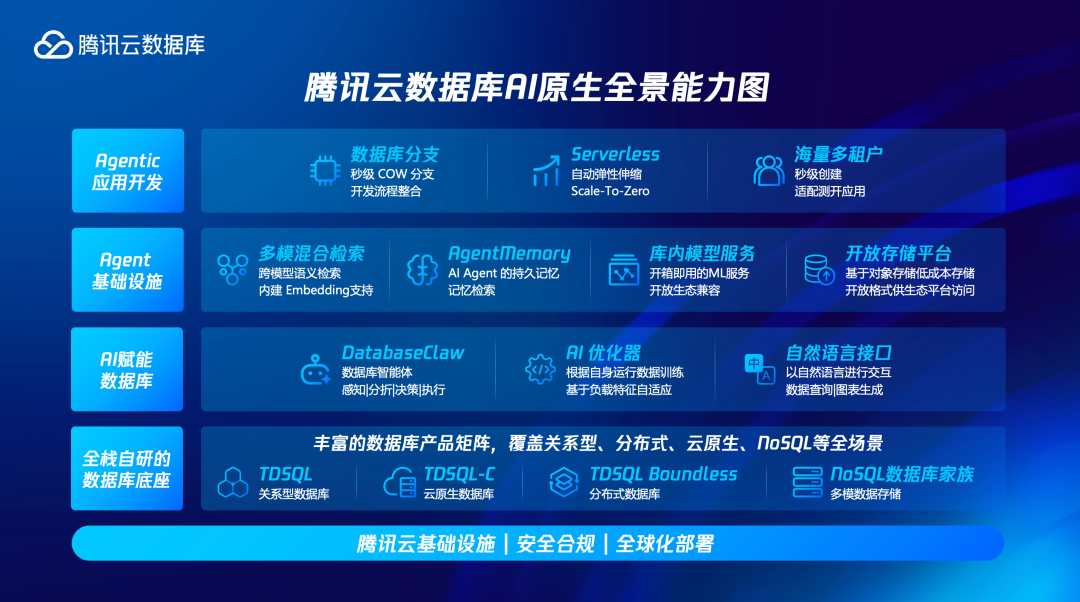 腾讯云数据库

腾讯云数据库AI原生全景能力图

Agentic 应用开发

数据库分支
秒级 COW 分支
开发流程整合

Serverless
自动弹性伸缩
Scale-To-Zero

海量多租户
秒级创建
适配测开应用

Agent 基础设施

多模混合检索
跨模型语义检索
内建 Embedding支持

AgentMemory
AI Agent 的持久记忆
记忆检索

库内模型服务
开箱即用的ML服务
开放生态兼容

开放存储平台
基于对象存储低成本存储
开放格式供生态平台访问

AI赋能 数据库

DatabaseClaw
数据库智能体
感知|分析|决策|执行

AI 优化器
根据自身运行数据训练
基于负载特征自适应

自然语言接口
以自然语言进行交互
数据查询|图表生成

全栈自研的 数据库底座

丰富的数据库产品矩阵，覆盖关系型、分布式、云原生、NoSQL等全场景

TDSQL
关系型数据库

TDSQL-C
云原生数据库

TDSQL Boundless
分布式数据库

NoSQL数据库家族
多模数据存储

腾讯云基础设施 | 安全合规 | 全球化部署